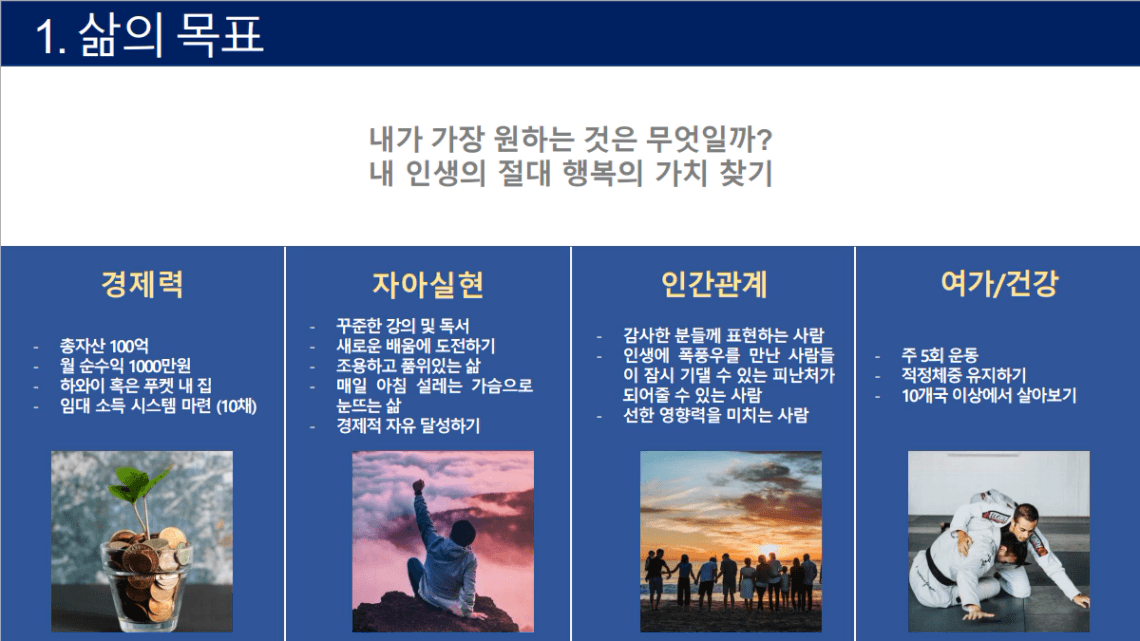 1. 삶의 목표

내가 가장 원하는 것은 무엇일까?
내 인생의 절대 행복의 가치 찾기

경제력

- 총자산 100억
- 월 순수익 1000만원
- 하와이 혹은 푸켓 내 집
- 임대 소득 시스템 마련 (10채)

자아실현

- 꾸준한 강의 및 독서
- 새로운 배움에 도전하기
- 조용하고 품위있는 삶
- 매일 아침 설레는 가슴으로 눈뜨는 삶
- 경제적 자유 달성하기

인간관계

- 감사한 분들께 표현하는 사람
- 인생에 폭풍우를 만난 사람들이 잠시 기댈 수 있는 피난처가 되어줄 수 있는 사람
- 선한 영향력을 미치는 사람

여가/건강

- 주 5회 운동
- 적정체중 유지하기
- 10개국 이상에서 살아보기